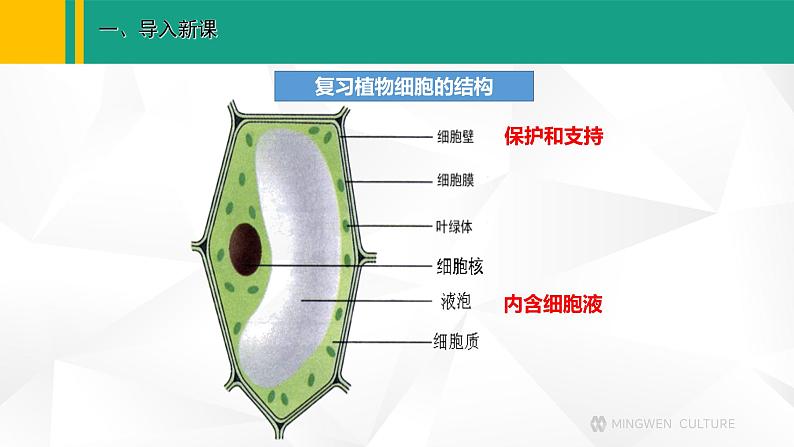 一、导入新课

复习植物细胞的结构

细胞壁 保护和支持

细胞膜

叶绿体

细胞核

液泡 内含细胞液

细胞质

MINGWEN CULTURE